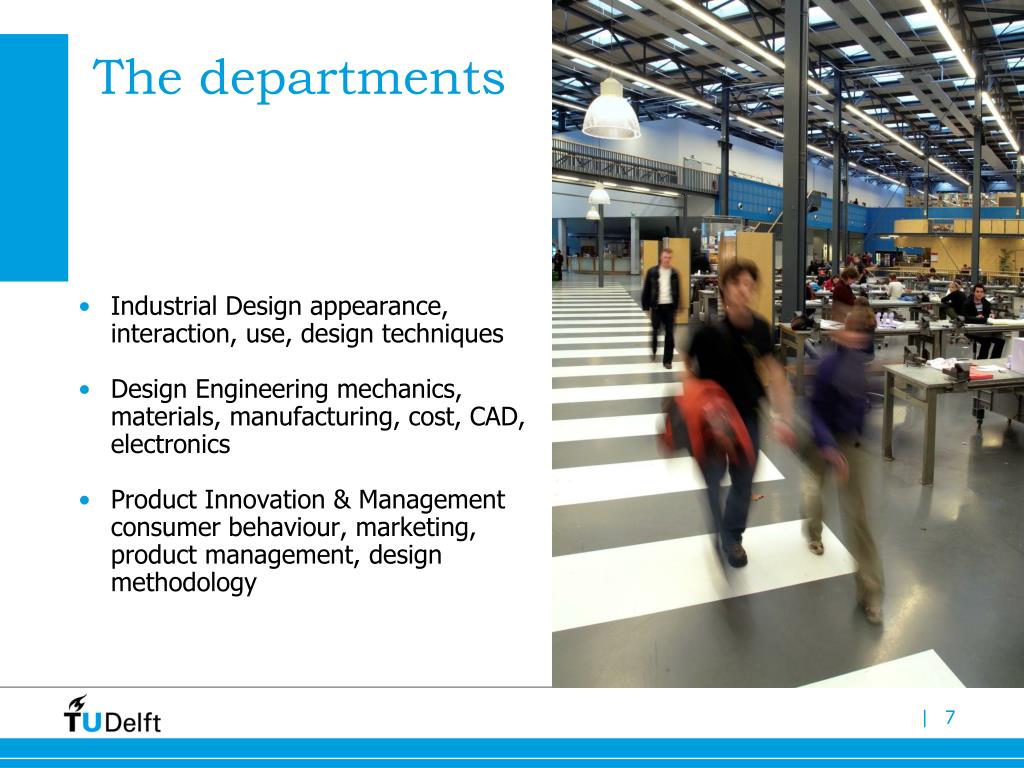 The departments

• Industrial Design appearance, interaction, use, design techniques

• Design Engineering mechanics, materials, manufacturing, cost, CAD, electronics

• Product Innovation & Management consumer behaviour, marketing, product management, design methodology

TUDelft

| 7